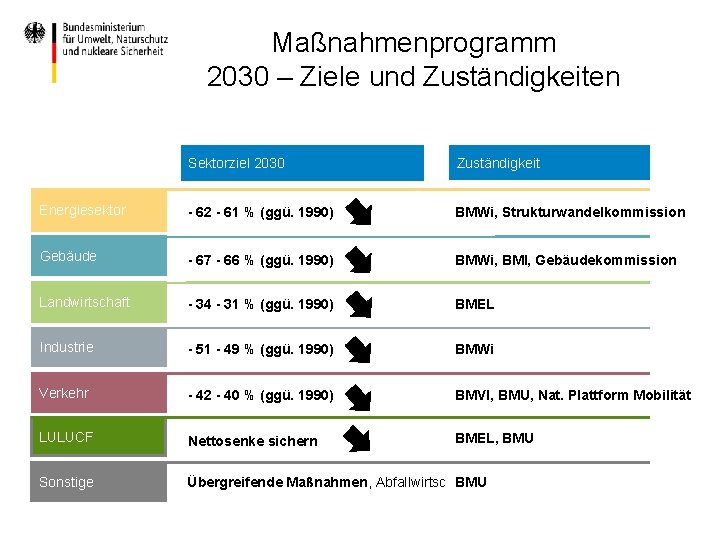 Bundesministerium für Umwelt, Naturschutz und nukleare Sicherheit

Maßnahmenprogramm 2030 – Ziele und Zuständigkeiten

| | Sektorziel 2030 | Zuständigkeit |
|---|---|---|
| Energiesektor | - 62 - 61 % (ggü. 1990) | BMWi, Strukturwandelkommission |
| Gebäude | - 67 - 66 % (ggü. 1990) | BMWi, BMI, Gebäudekommission |
| Landwirtschaft | - 34 - 31 % (ggü. 1990) | BMEL |
| Industrie | - 51 - 49 % (ggü. 1990) | BMWi |
| Verkehr | - 42 - 40 % (ggü. 1990) | BMVI, BMU, Nat. Plattform Mobilität |
| LULUCF | Nettosenke sichern | BMEL, BMU |
| Sonstige | Übergreifende Maßnahmen, Abfallwirtsc | BMU |